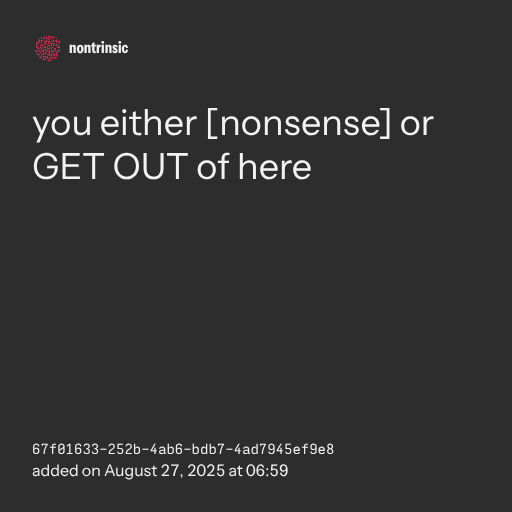 nontrinsic

you either [nonsense] or GET OUT of here

67f01633-252b-4ab6-bdb7-4ad7945ef9e8
added on August 27, 2025 at 06:59